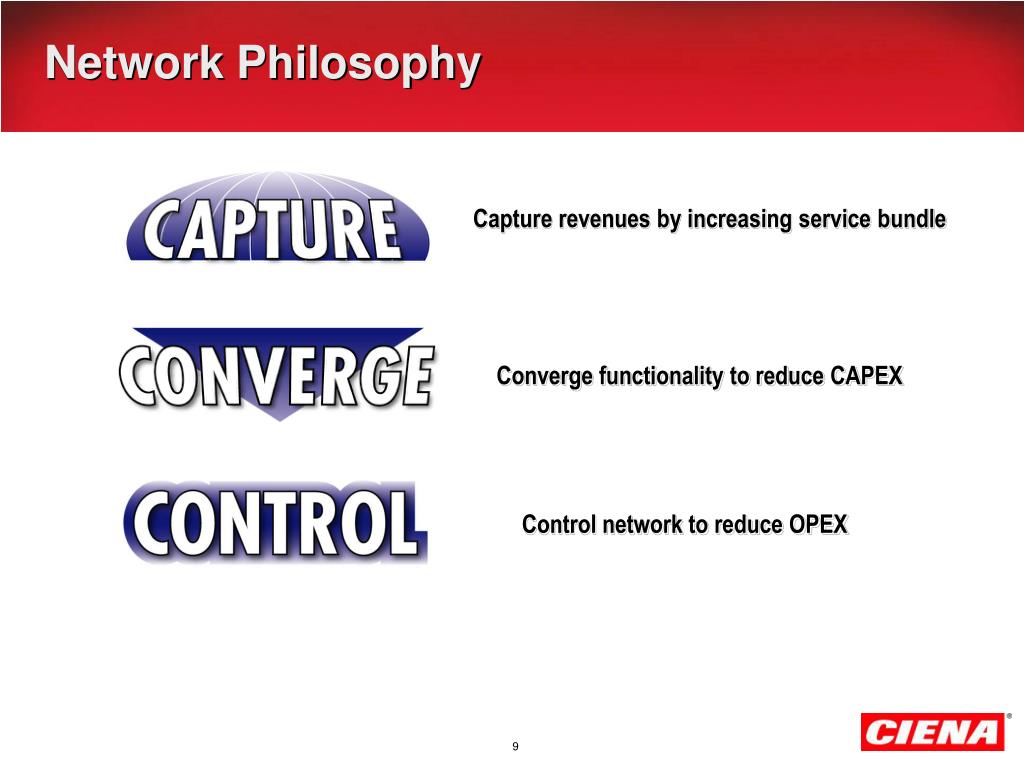 Network Philosophy

CAPTURE

Capture revenues by increasing service bundle

CONVERGE

Converge functionality to reduce CAPEX

CONTROL

Control network to reduce OPEX

9

CIENA®